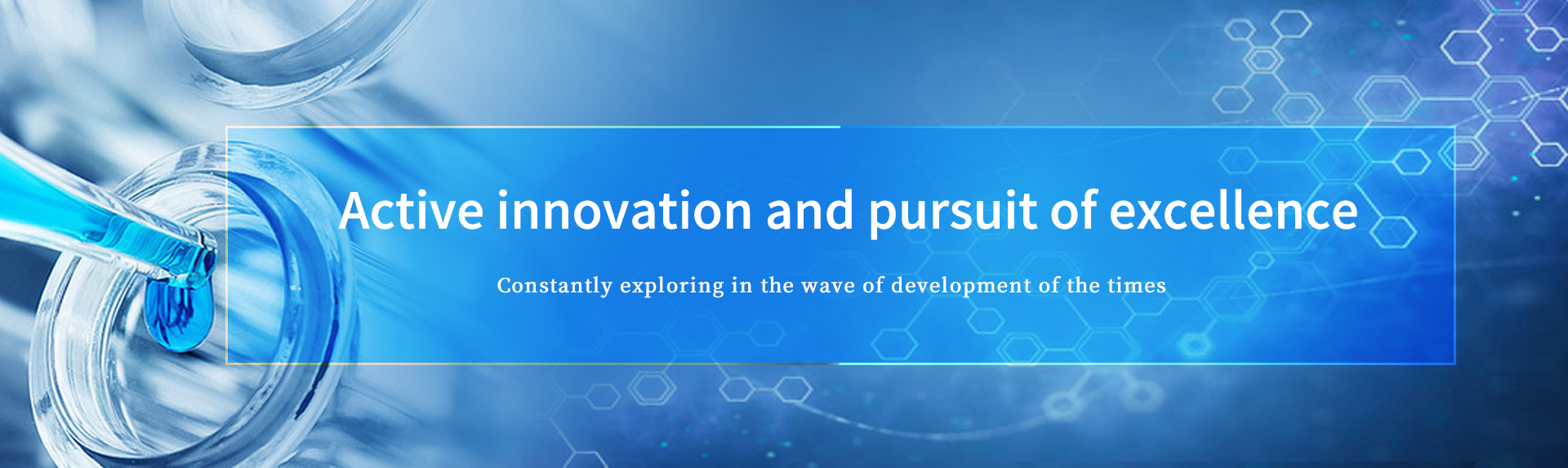 Active innovation and pursuit of excellence

Constantly exploring in the wave of development of the times